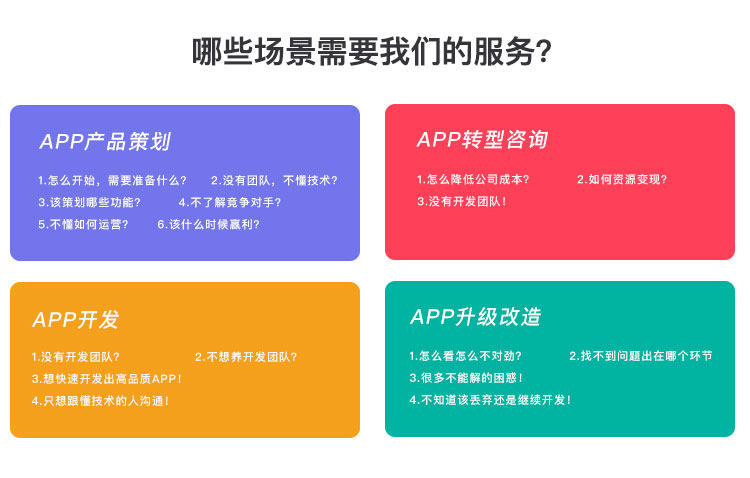 哪些场景需要我们的服务?

APP产品策划

1.怎么开始，需要准备什么？ 2.没有团队，不懂技术？
3.该策划哪些功能？ 4.不了解竞争对手？
5.不懂如何运营？ 6.该什么时候赢利？

APP转型咨询

1.怎么降低公司成本？ 2.如何资源变现？
3.没有开发团队！

APP开发

1.没有开发团队？ 2.不想养开发团队？
3.想快速开发出高品质APP！
4.只想跟懂技术的人沟通！

APP升级改造

1.怎么看怎么不对劲？ 2.找不到问题出在哪个环节
3.很多不能解的困惑！
4.不知道该丢弃还是继续开发！